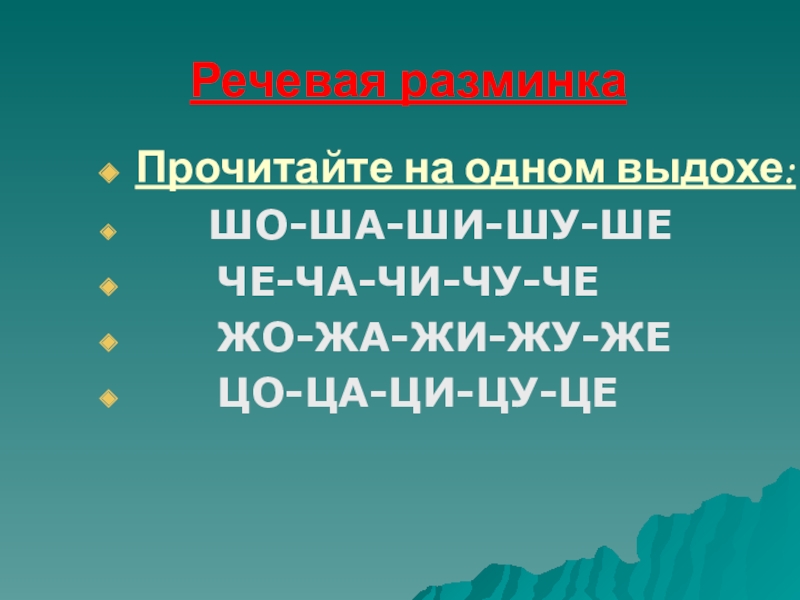 Речевая разминка

Прочитайте на одном выдохе:

ШО-ША-ШИ-ШУ-ШЕ

ЧЕ-ЧА-ЧИ-ЧУ-ЧЕ

ЖО-ЖА-ЖИ-ЖУ-ЖЕ

ЦО-ЦА-ЦИ-ЦУ-ЦЕ